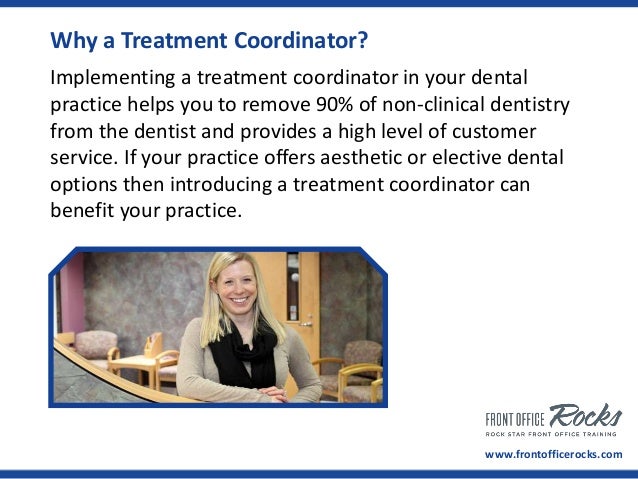 Why a Treatment Coordinator?

Implementing a treatment coordinator in your dental practice helps you to remove 90% of non-clinical dentistry from the dentist and provides a high level of customer service. If your practice offers aesthetic or elective dental options then introducing a treatment coordinator can benefit your practice.

FRONT OFFICE Rocks
ROCK STAR FRONT OFFICE TRAINING
www.frontofficerocks.com